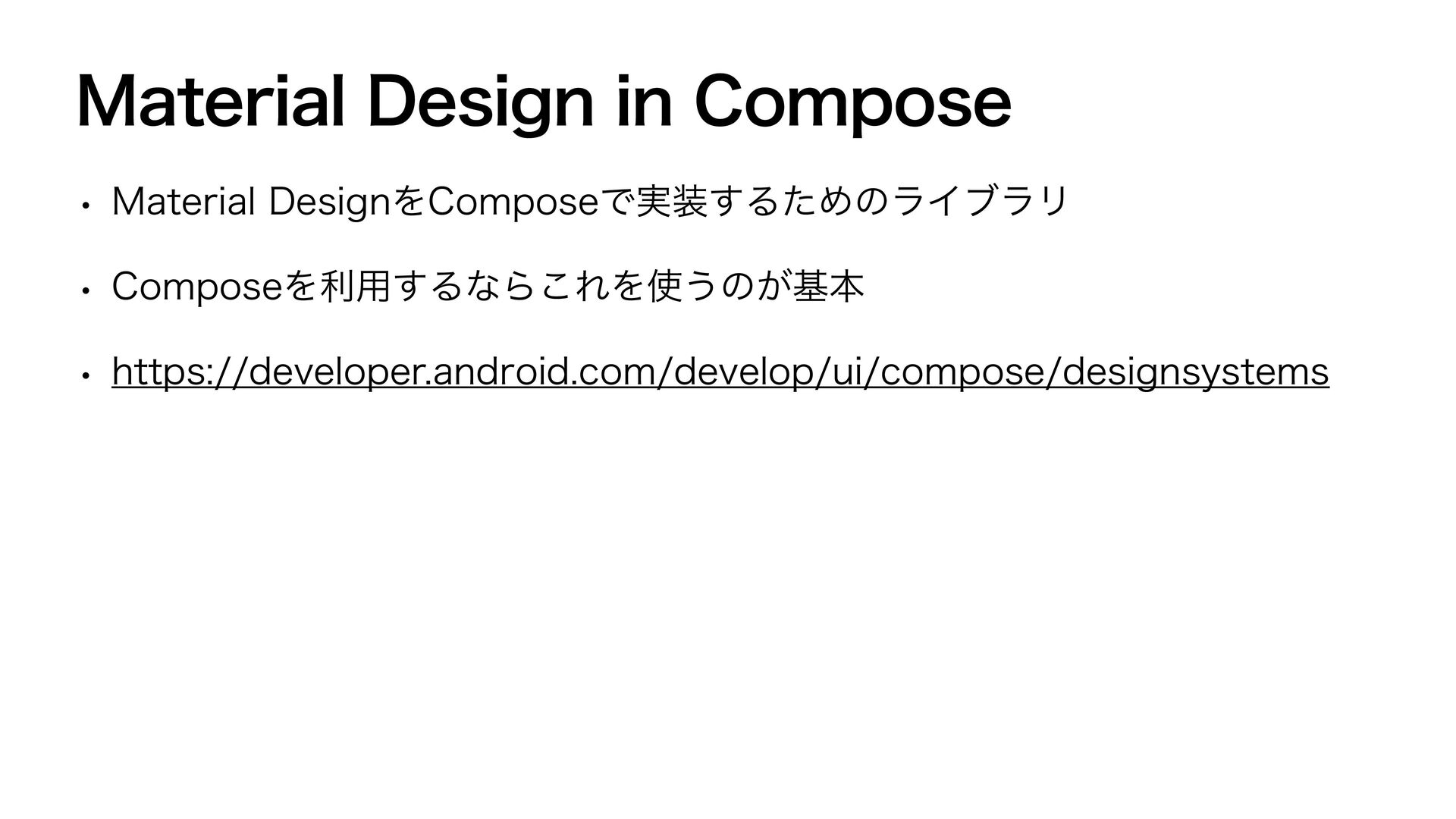 Material Design in Compose

• Material DesignをComposeで実装するためのライブラリ

• Composeを利用するならこれを使うのが基本

• https://developer.android.com/develop/ui/compose/designsystems